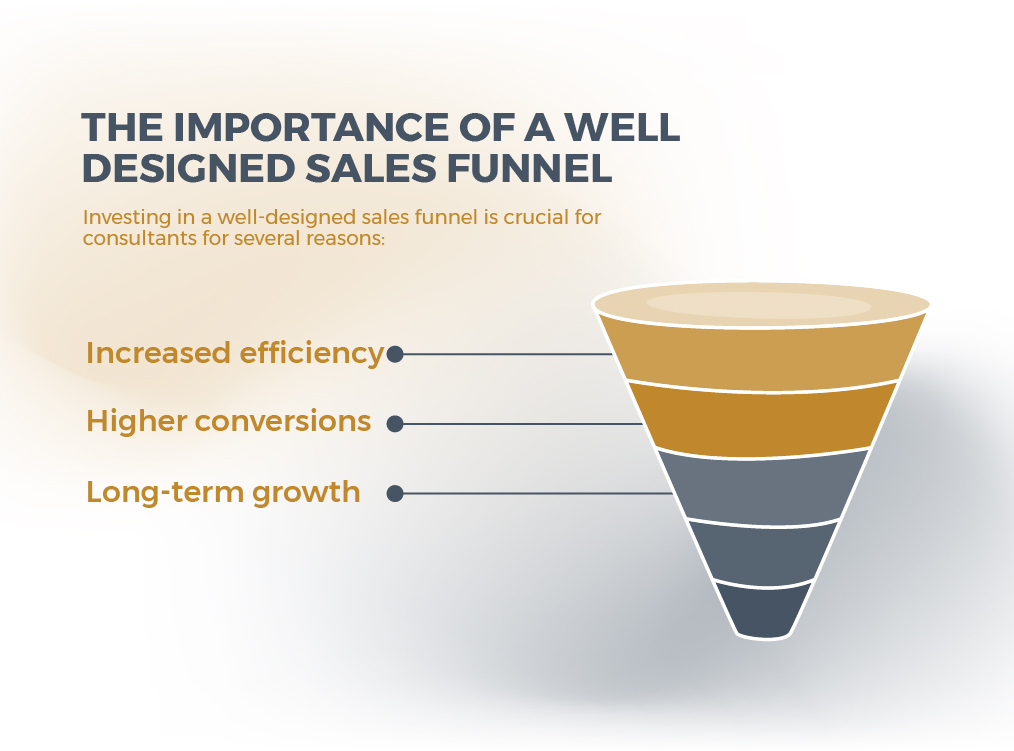 THE IMPORTANCE OF A WELL DESIGNED SALES FUNNEL

Investing in a well-designed sales funnel is crucial for consultants for several reasons:

Increased efficiency

Higher conversions

Long-term growth